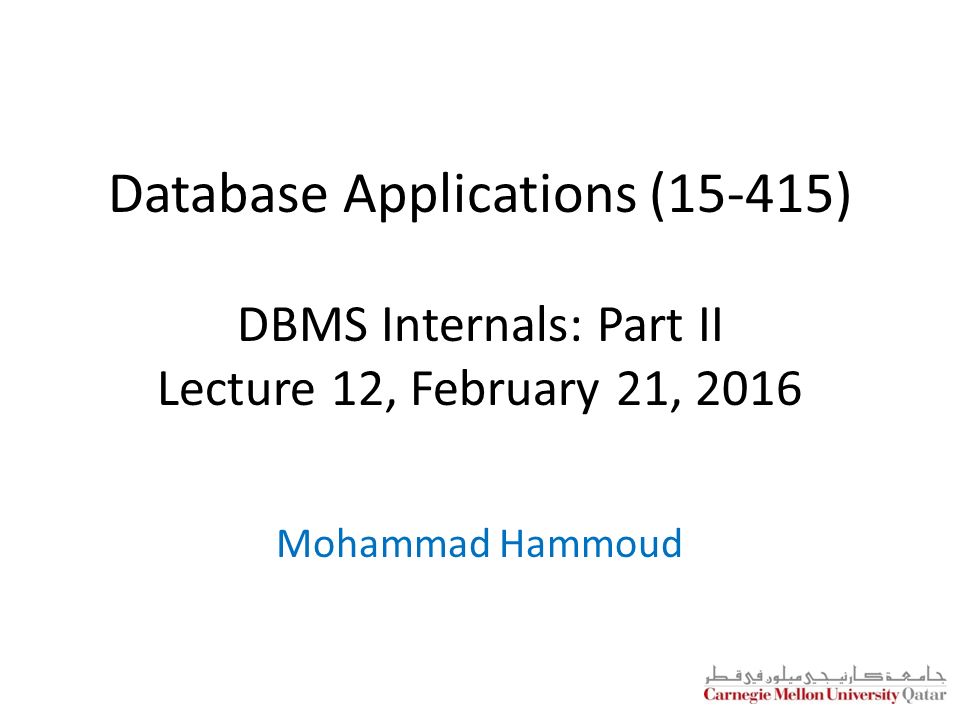 Database Applications (15-415)

DBMS Internals: Part II
Lecture 12, February 21, 2016

Mohammad Hammoud

جامعة كارنيجي ميلون في قطر
Carnegie Mellon University Qatar